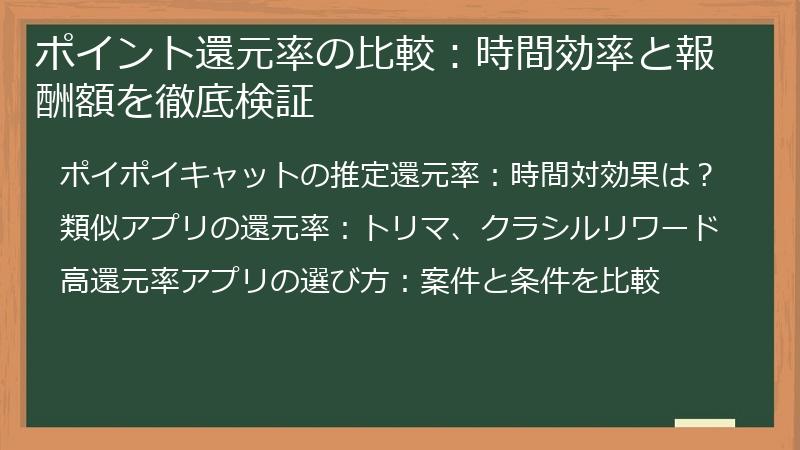 ポイント還元率の比較：時間効率と報酬額を徹底検証

ポイポイキャットの推定還元率：時間対効果は？

類似アプリの還元率：トリマ、クラシルリワード

高還元率アプリの選び方：案件と条件を比較